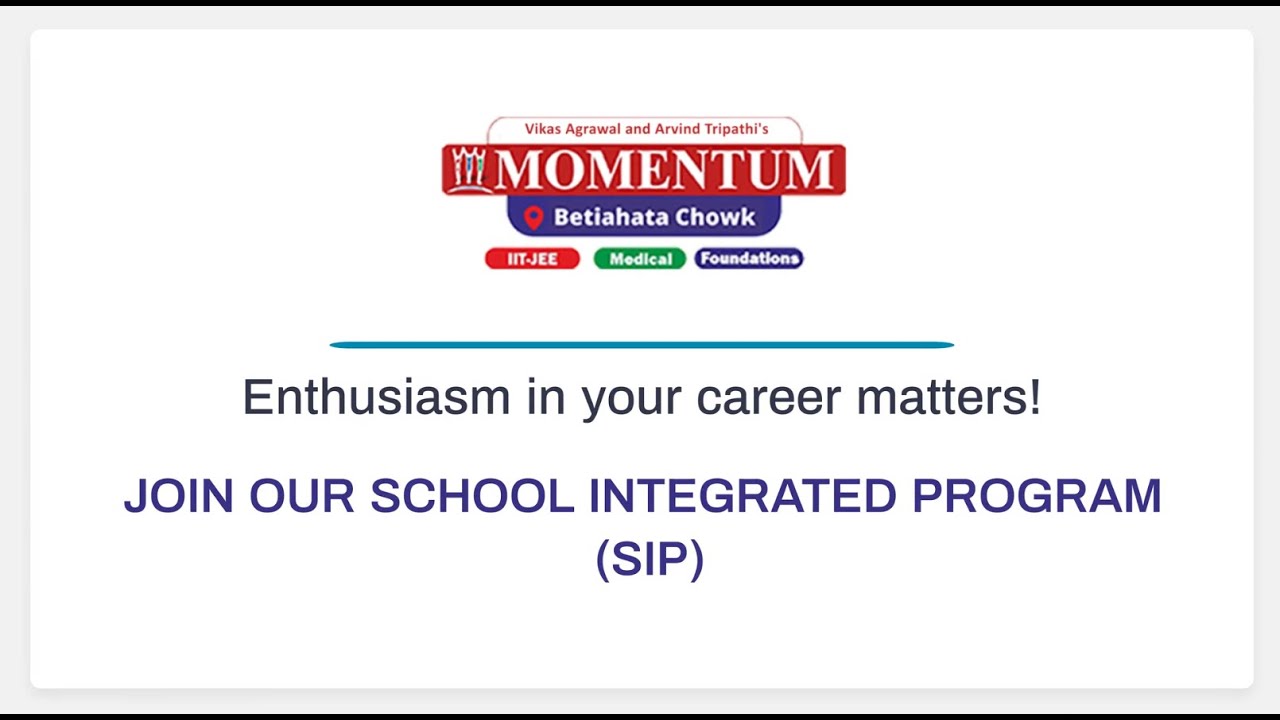 Vikas Agrawal and Arvind Tripathi's
MOMENTUM
Betiahata Chowk
IIT-JEE Medical Foundations

Enthusiasm in your career matters!

JOIN OUR SCHOOL INTEGRATED PROGRAM (SIP)